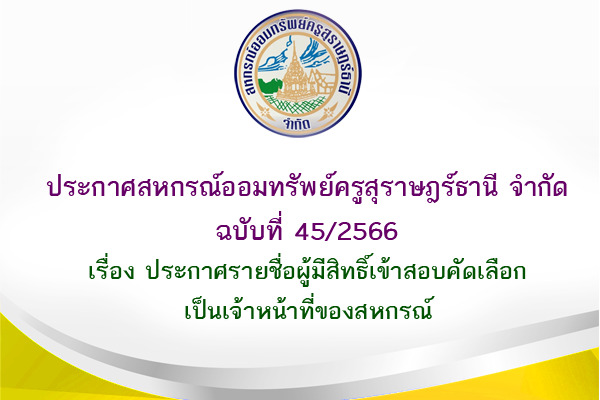 สหกรณ์ออมทรัพย์ครูสุราษฎร์ธานี
จำกัด

ประกาศสหกรณ์ออมทรัพย์ครูสุราษฎร์ธานี จำกัด
ฉบับที่ 45/2566
เรื่อง ประกาศรายชื่อผู้มีสิทธิ์เข้าสอบคัดเลือก
เป็นเจ้าหน้าที่ของสหกรณ์